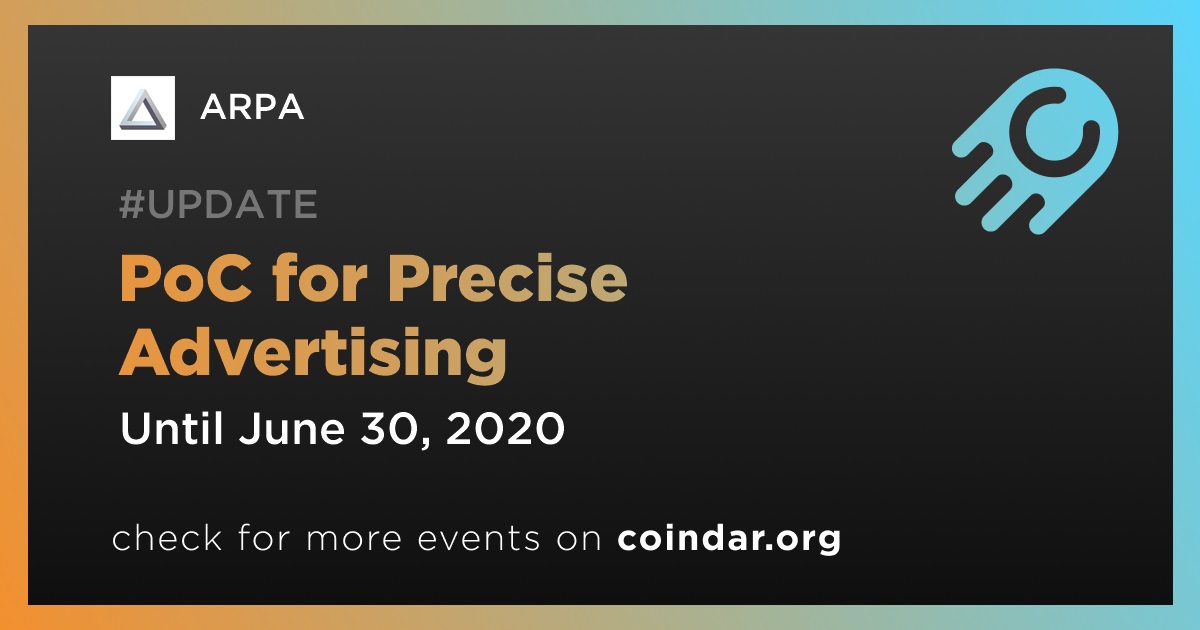 ARPA

#UPDATE

PoC for Precise Advertising

Until June 30, 2020

check for more events on coindar.org